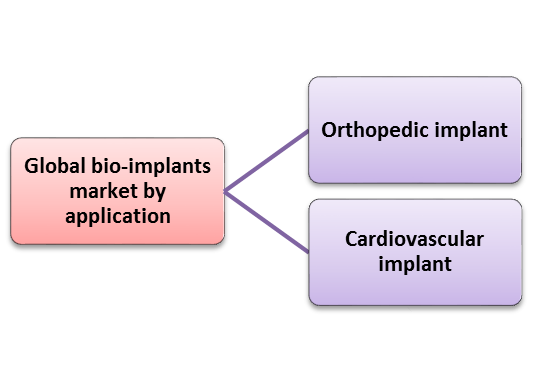 Global bio-implants market by application

Orthopedic implant

Cardiovascular implant